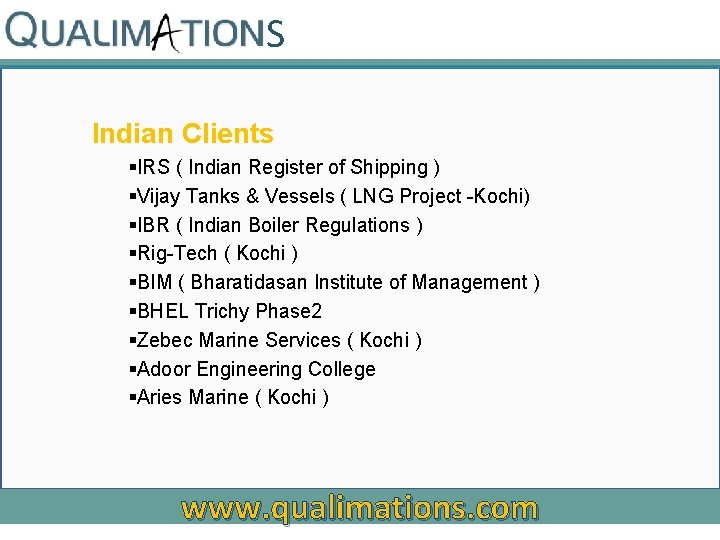 QUALIMATIONS

Indian Clients

▪IRS ( Indian Register of Shipping )
▪Vijay Tanks & Vessels ( LNG Project -Kochi)
▪IBR ( Indian Boiler Regulations )
▪Rig-Tech ( Kochi )
▪BIM ( Bharatidasan Institute of Management )
▪BHEL Trichy Phase2
▪Zebec Marine Services ( Kochi )
▪Adoor Engineering College
▪Aries Marine ( Kochi )

www.qualimations.com